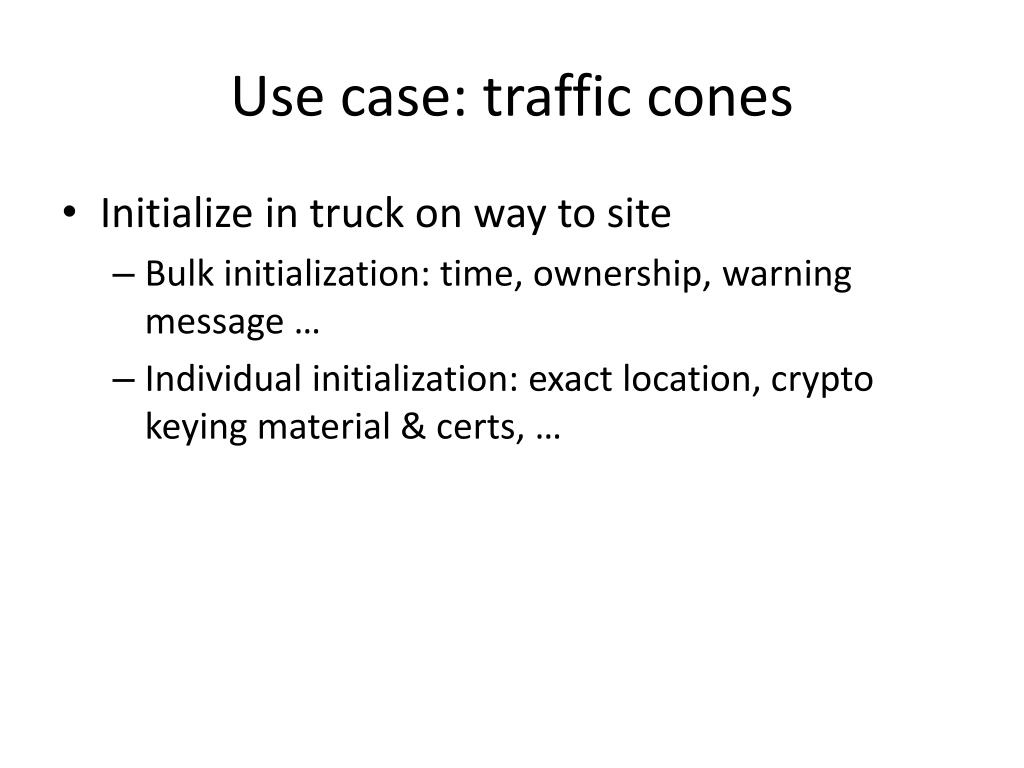 Use case: traffic cones

• Initialize in truck on way to site
– Bulk initialization: time, ownership, warning message …
– Individual initialization: exact location, crypto keying material & certs, …